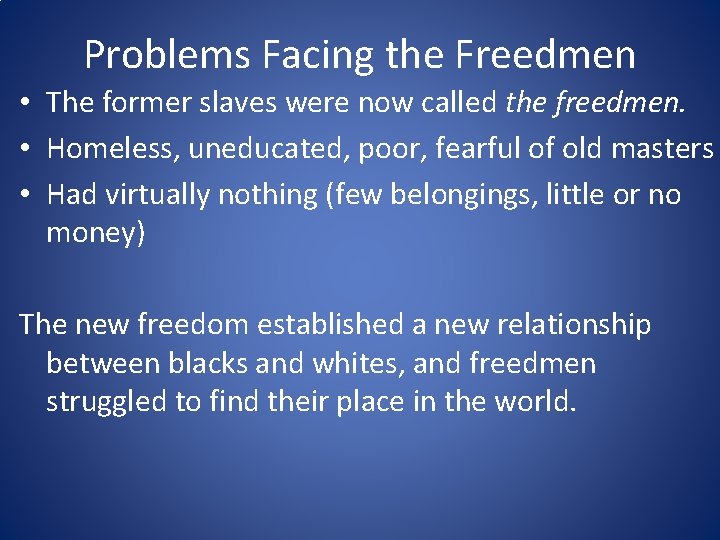 Problems Facing the Freedmen

• The former slaves were now called the freedmen.
• Homeless, uneducated, poor, fearful of old masters
• Had virtually nothing (few belongings, little or no money)

The new freedom established a new relationship between blacks and whites, and freedmen struggled to find their place in the world.